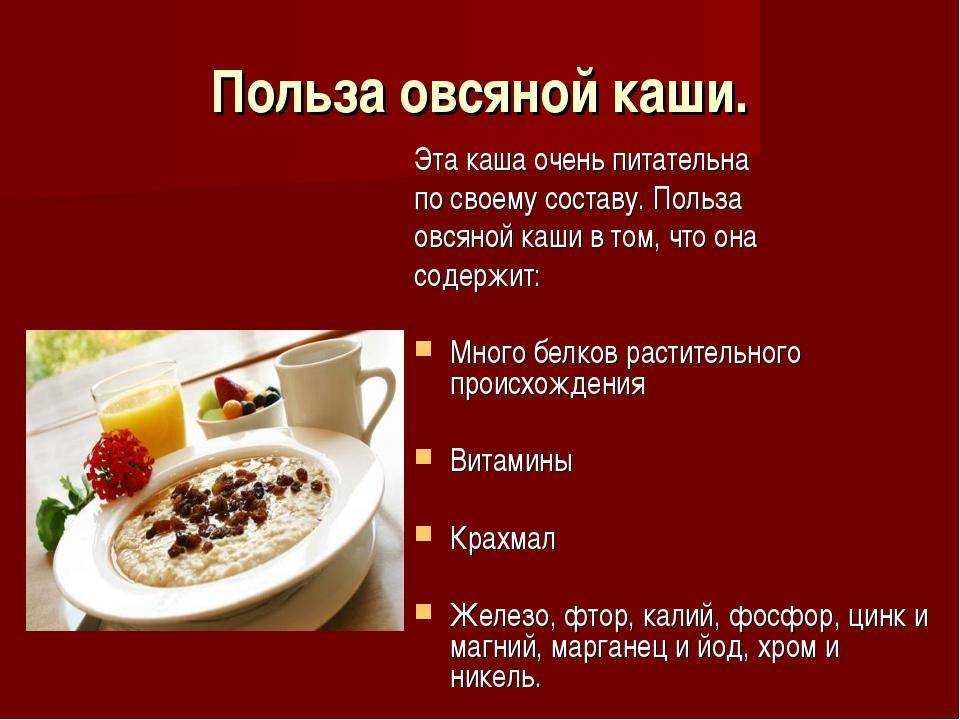 Польза овсяной каши.

Эта каша очень питательна по своему составу. Польза овсяной каши в том, что она содержит:

Много белков растительного происхождения

Витамины

Крахмал

Железо, фтор, калий, фосфор, цинк и магний, марганец и йод, хром и никель.